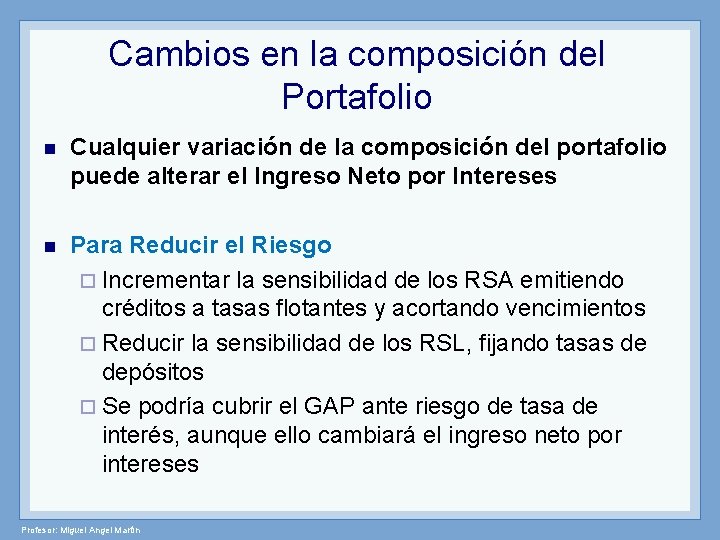 Cambios en la composición del Portafolio

Cualquier variación de la composición del portafolio puede alterar el Ingreso Neto por Intereses

Para Reducir el Riesgo

Incrementar la sensibilidad de los RSA emitiendo créditos a tasas flotantes y acortando vencimientos

Reducir la sensibilidad de los RSL, fijando tasas de depósitos

Se podría cubrir el GAP ante riesgo de tasa de interés, aunque ello cambiará el ingreso neto por intereses

Profesor: Miguel Angel Martín